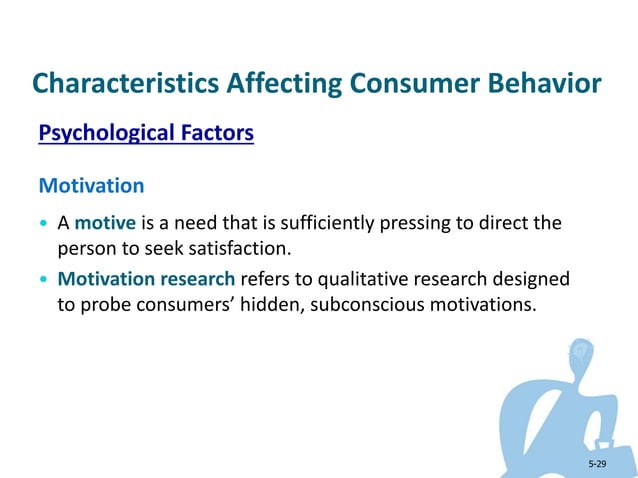 Characteristics Affecting Consumer Behavior

Psychological Factors

Motivation

• A motive is a need that is sufficiently pressing to direct the person to seek satisfaction.

• Motivation research refers to qualitative research designed to probe consumers' hidden, subconscious motivations.

5-29